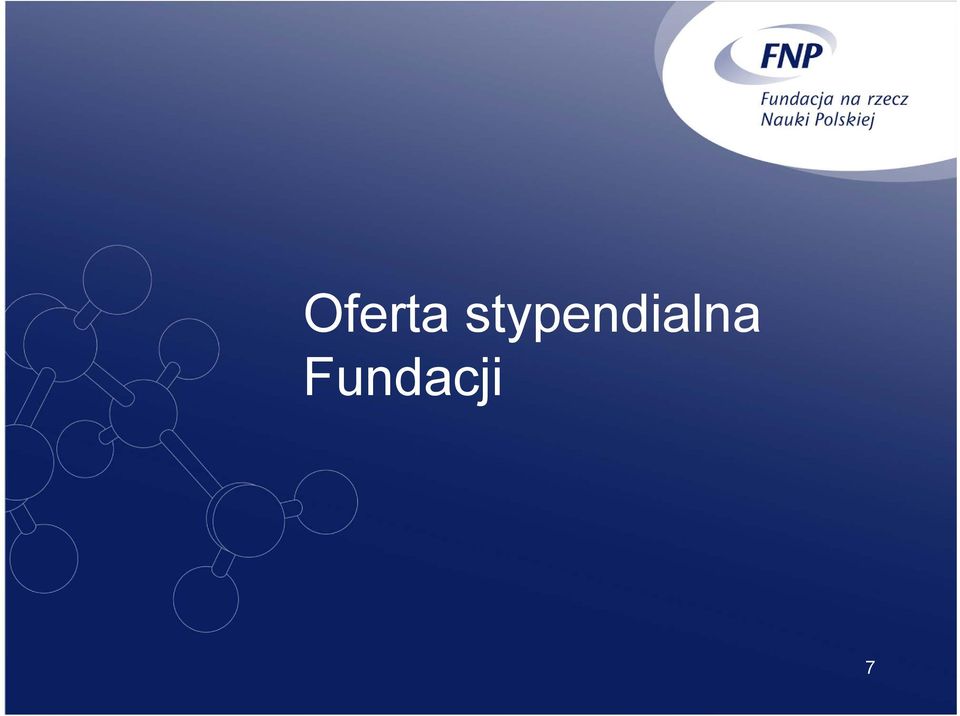 FNP
Fundacja na rzecz
Nauki Polskiej

Oferta stypendialna Fundacji

7